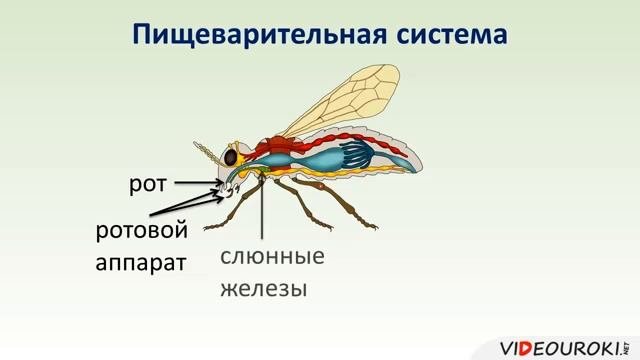 Пищеварительная система

рот

ротовой аппарат

слюнные железы

VIDEOUROKI.NET